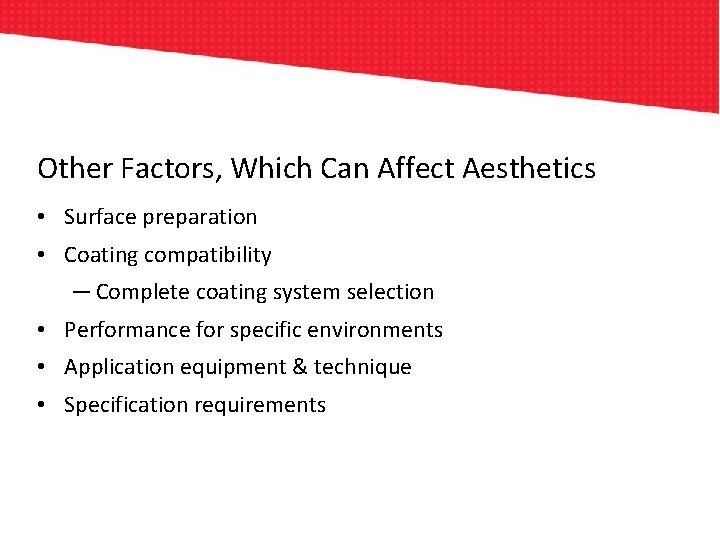 Other Factors, Which Can Affect Aesthetics

• Surface preparation
• Coating compatibility
— Complete coating system selection
• Performance for specific environments
• Application equipment & technique
• Specification requirements